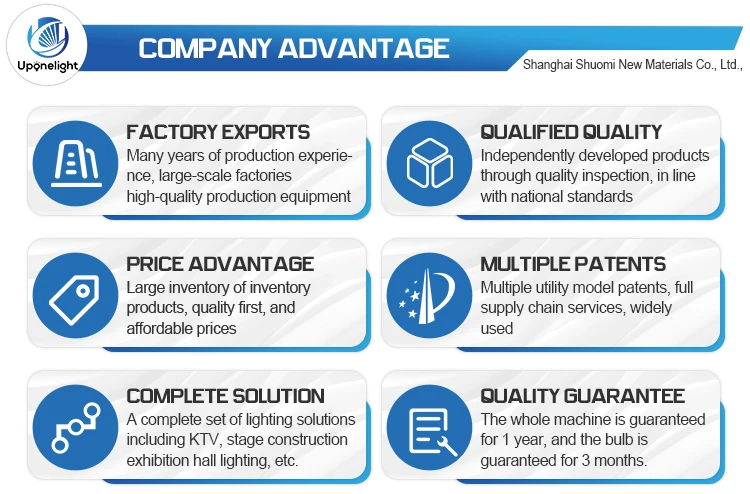 Uponelight

COMPANY ADVANTAGE

Shanghai Shuomi New Materials Co., Ltd.,

FACTORY EXPORTS
Many years of production experience, large-scale factories high-quality production equipment

QUALIFIED QUALITY
Independently developed products through quality inspection, in line with national standards

PRICE ADVANTAGE
Large inventory of inventory products, quality first, and affordable prices

MULTIPLE PATENTS
Multiple utility model patents, full supply chain services, widely used

COMPLETE SOLUTION
A complete set of lighting solutions including KTV, stage construction exhibition hall lighting, etc.

QUALITY GUARANTEE
The whole machine is guaranteed for 1 year, and the bulb is guaranteed for 3 months.